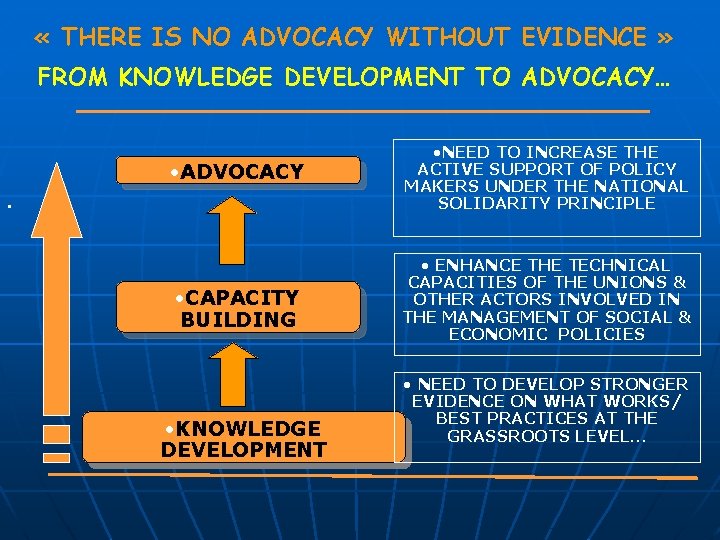 « THERE IS NO ADVOCACY WITHOUT EVIDENCE »
FROM KNOWLEDGE DEVELOPMENT TO ADVOCACY…

•ADVOCACY

•NEED TO INCREASE THE ACTIVE SUPPORT OF POLICY MAKERS UNDER THE NATIONAL SOLIDARITY PRINCIPLE

•CAPACITY BUILDING

• ENHANCE THE TECHNICAL CAPACITIES OF THE UNIONS & OTHER ACTORS INVOLVED IN THE MANAGEMENT OF SOCIAL & ECONOMIC POLICIES

•KNOWLEDGE DEVELOPMENT

• NEED TO DEVELOP STRONGER EVIDENCE ON WHAT WORKS/ BEST PRACTICES AT THE GRASSROOTS LEVEL…